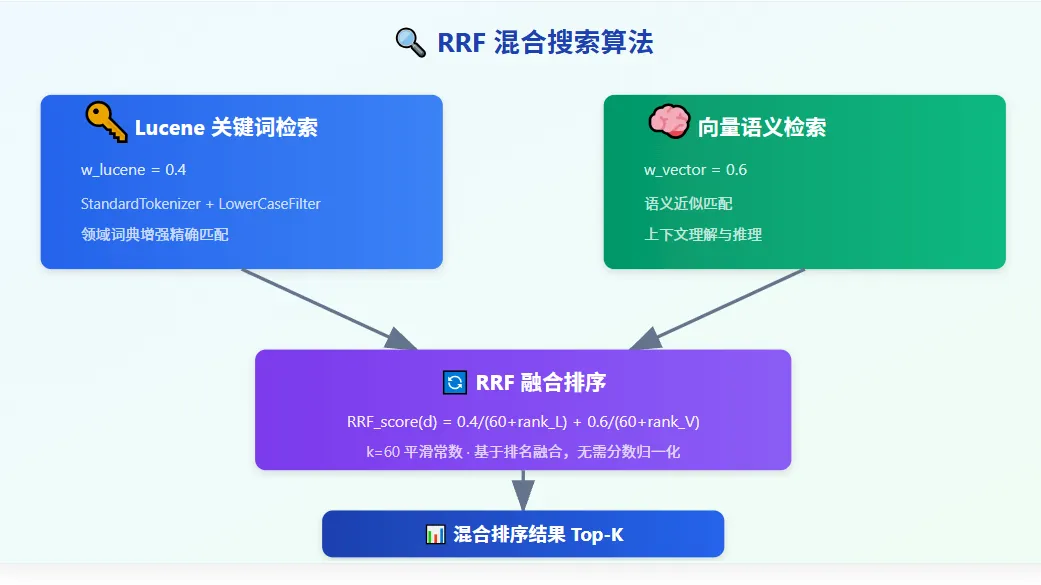 🔍 RRF 混合搜索算法

🔑 Lucene 关键词检索

w_lucene = 0.4

StandardTokenizer + LowerCaseFilter

领域词典增强精确匹配

🧠 向量语义检索

w_vector = 0.6

语义近似匹配

上下文理解与推理

🔄 RRF 融合排序

RRF_score(d) = 0.4/(60+rank_L) + 0.6/(60+rank_V)

k=60 平滑常数 · 基于排名融合，无需分数归一化

📊 混合排序结果 Top-K